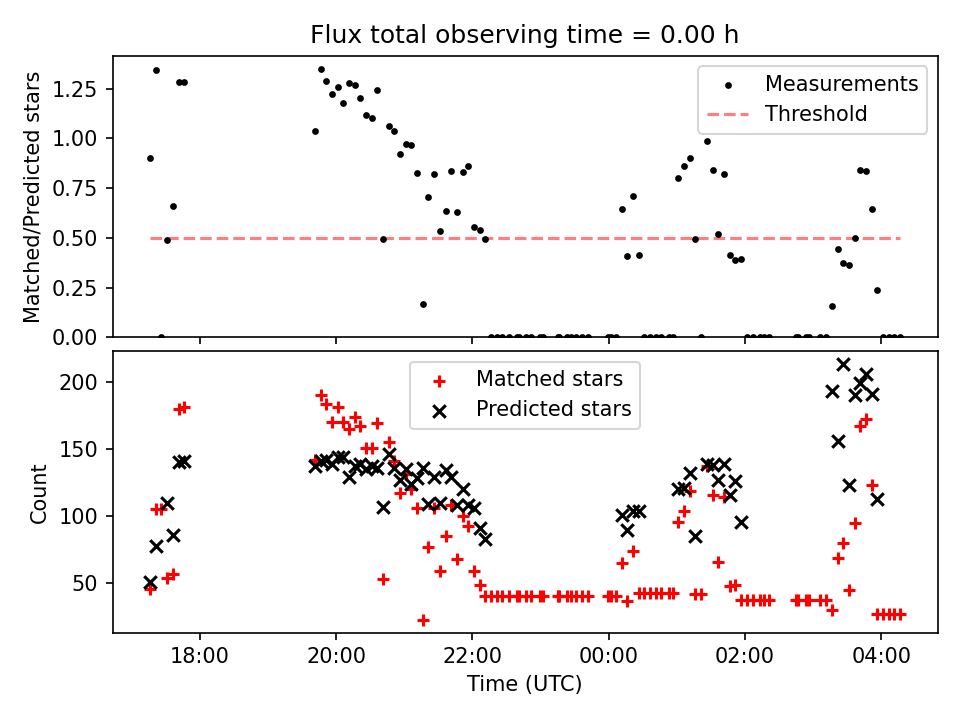 Flux total observing time = 0.00 h

Matched/Predicted stars

1.25
1.00
0.75
0.50
0.25
0.00

Measurements
Threshold

Count

200
150
100
50

Matched stars
Predicted stars

18:00
20:00
22:00
00:00
02:00
04:00

Time (UTC)